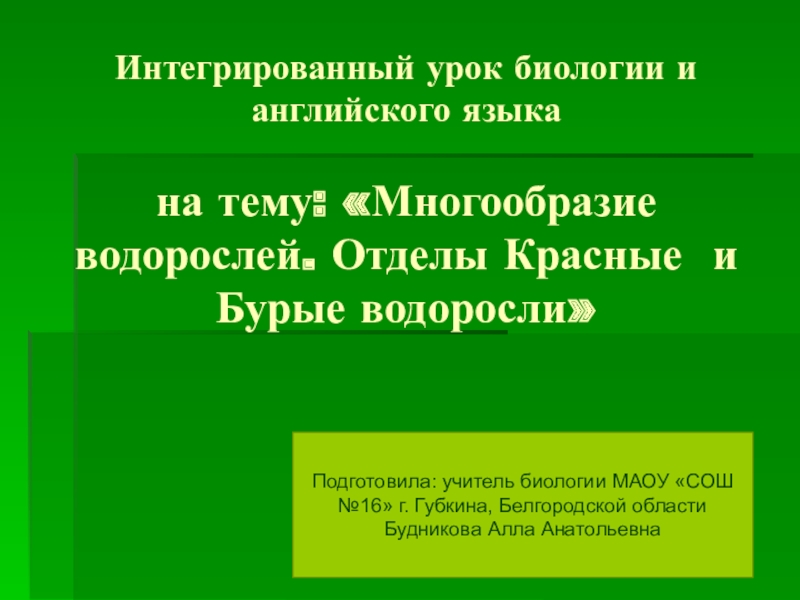 Интегрированный урок биологии и английского языка

на тему: «Многообразие водорослей. Отделы Красные и Бурые водоросли»

Подготовила: учитель биологии МАОУ «СОШ №16» г. Губкина, Белгородской области Будникова Алла Анатольевна